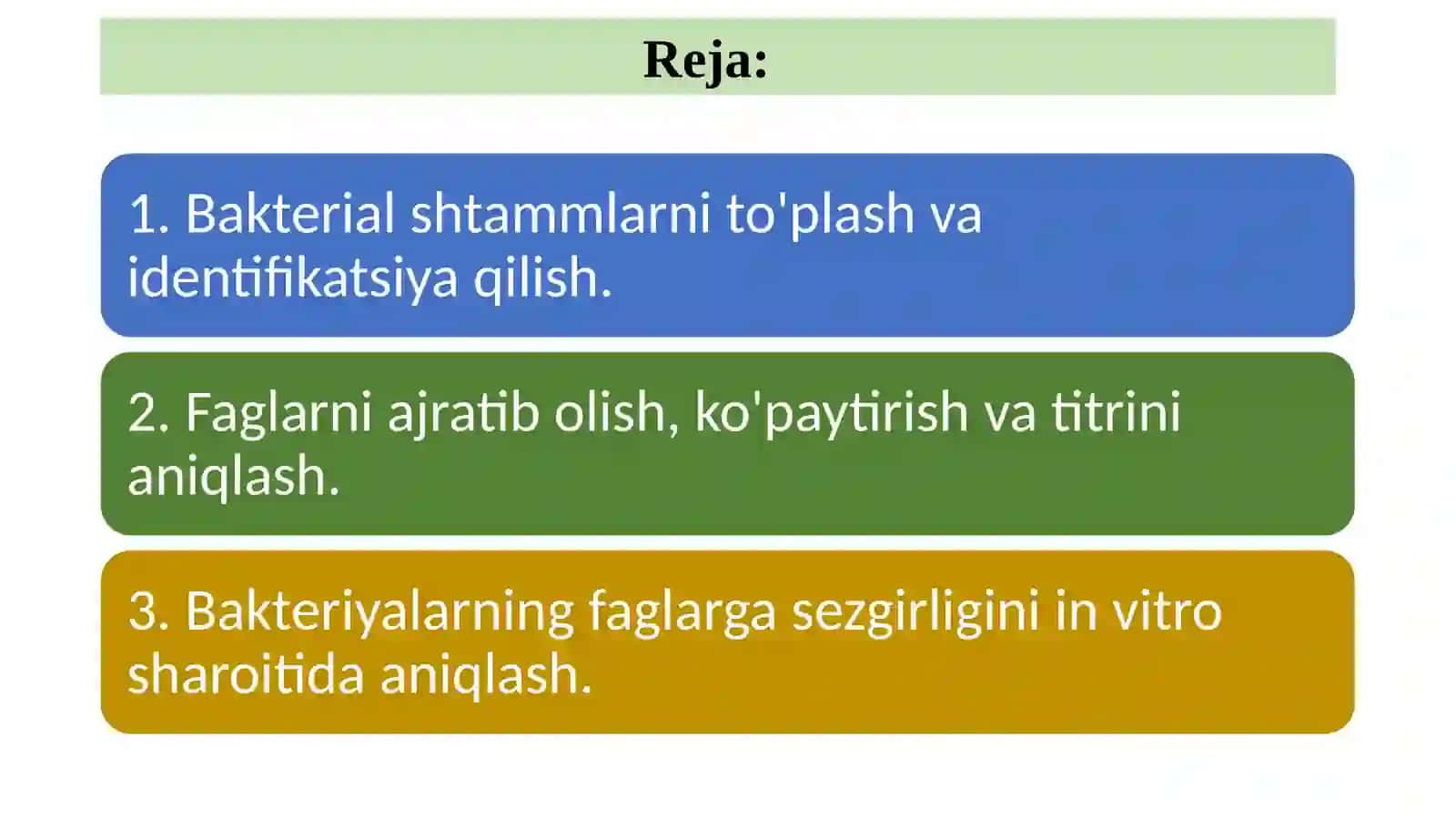 Reja:

1. Bakterial shtammlarni to'plash va identifikatsiya qilish.

2. Faglarni ajratib olish, ko'paytirish va titrini aniqlash.

3. Bakteriyalarning faglarga sezgirligini in vitro sharoitida aniqlash.